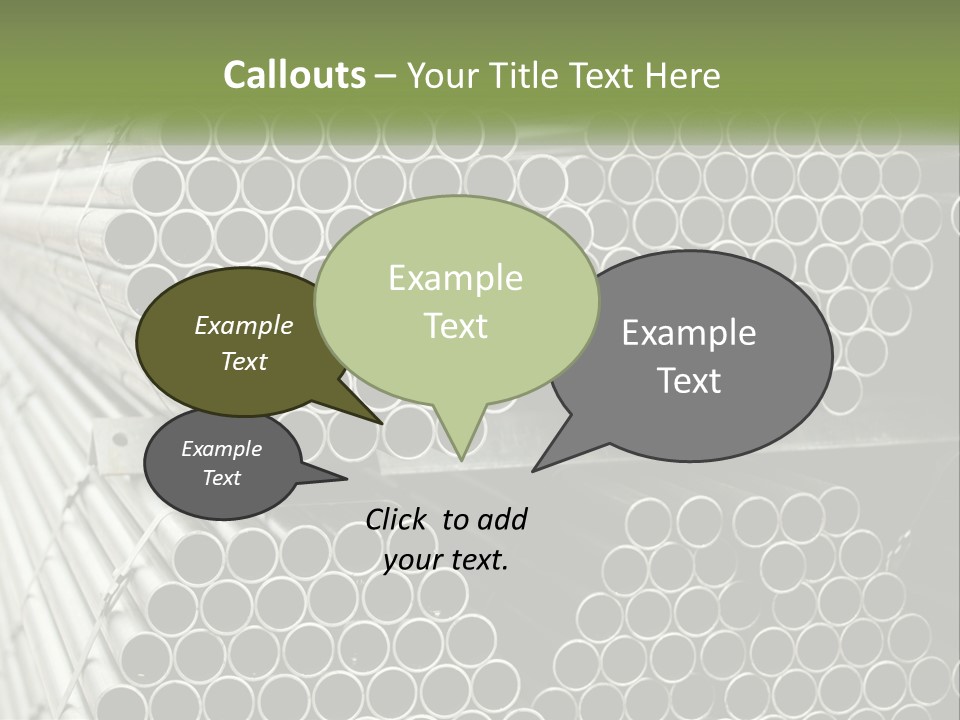 Callouts – Your Title Text Here

Example Text

Example Text

Example Text

Example Text

Click to add your text.